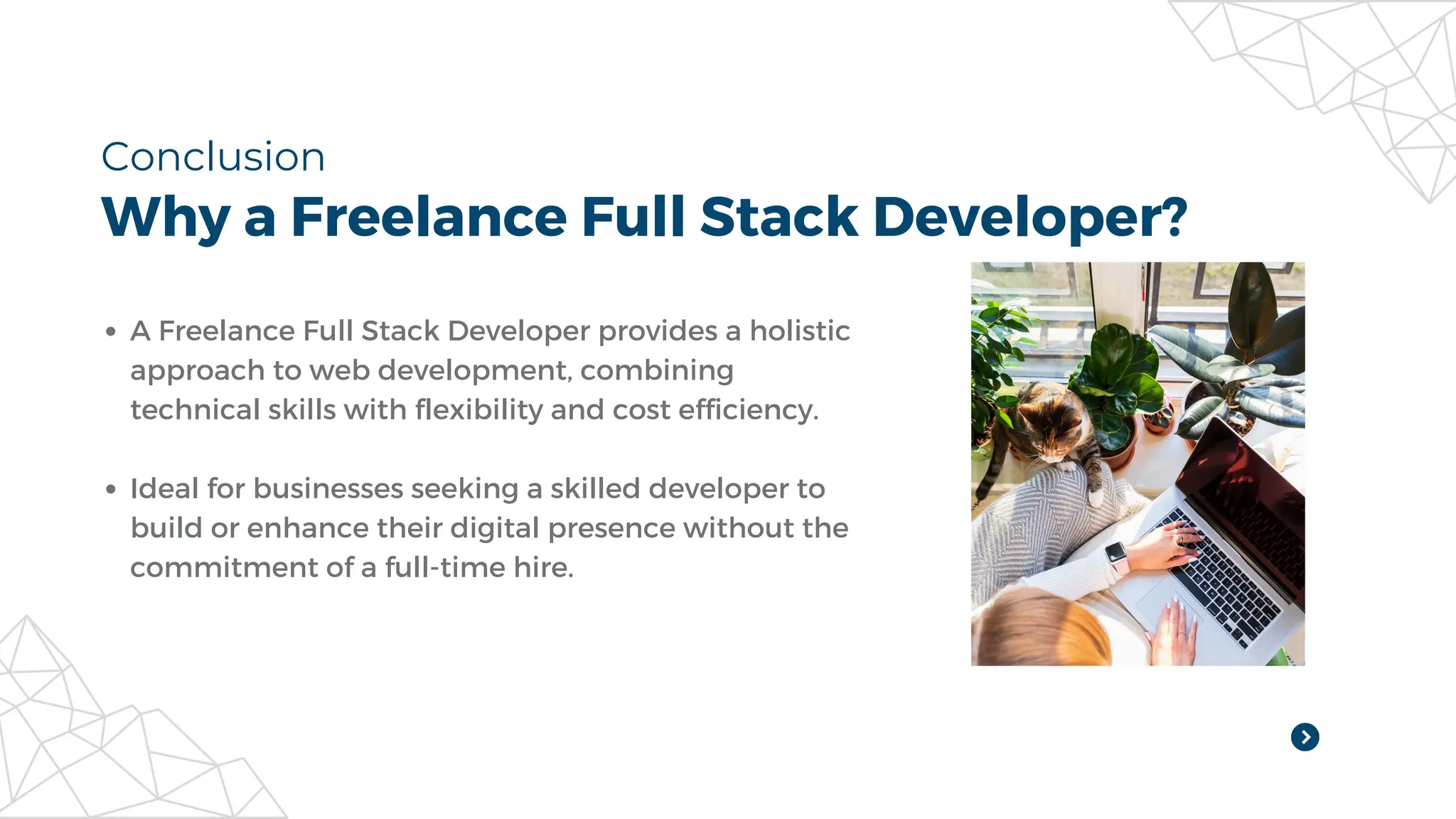 Conclusion
Why a Freelance Full Stack Developer?

• A Freelance Full Stack Developer provides a holistic approach to web development, combining technical skills with flexibility and cost efficiency.

• Ideal for businesses seeking a skilled developer to build or enhance their digital presence without the commitment of a full-time hire.